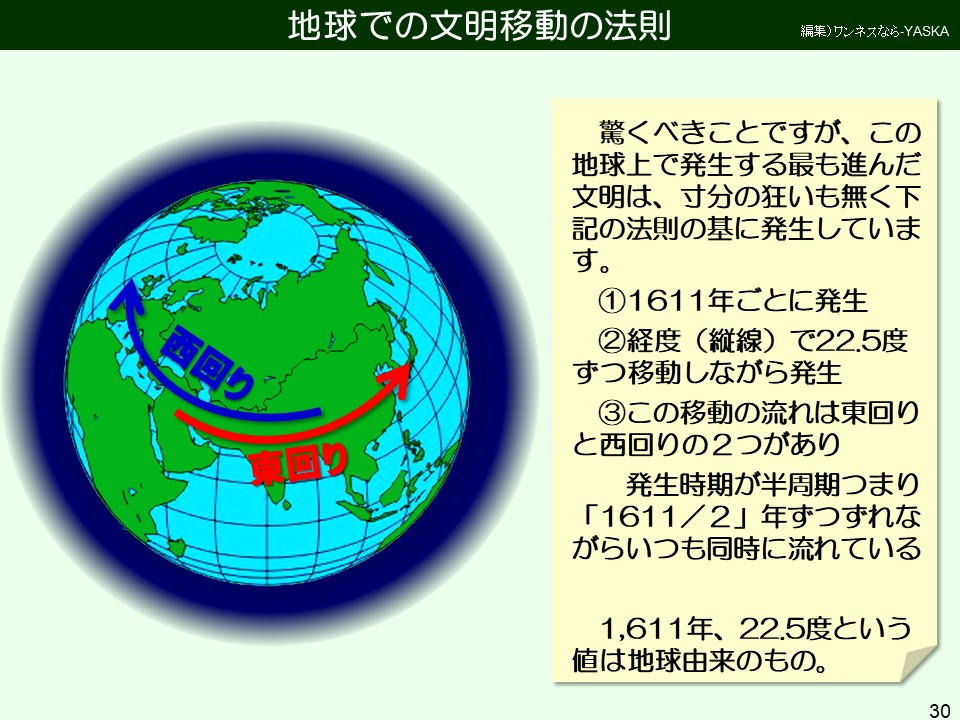 地球での文明移動の法則

編集)ワンネスなら-YASKA

西回り

東回り

驚くべきことですが、この地球上で発生する最も進んだ文明は、寸分の狂いも無く下記の法則の基に発生しています。

①1611年ごとに発生

②経度（縦線）で22.5度ずつ移動しながら発生

③この移動の流れは東回りと西回りの２つがあり

発生時期が半周期つまり「1611／2」年ずつずれながらいつも同時に流れている

1,611年、22.5度という値は地球由来のもの。

30